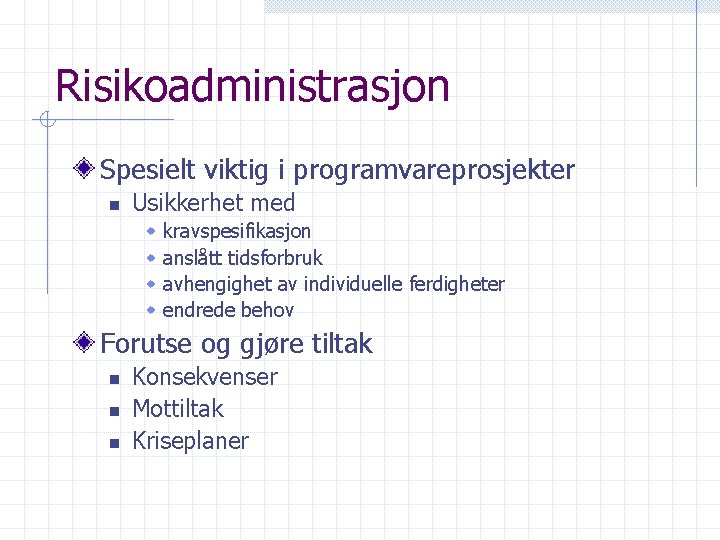 Risikoadministrasjon

Spesielt viktig i programvareprosjekter

Usikkerhet med

kravspesifikasjon

anslått tidsforbruk

avhengighet av individuelle ferdigheter

endrede behov

Forutse og gjøre tiltak

Konsekvenser

Mottiltak

Kriseplaner